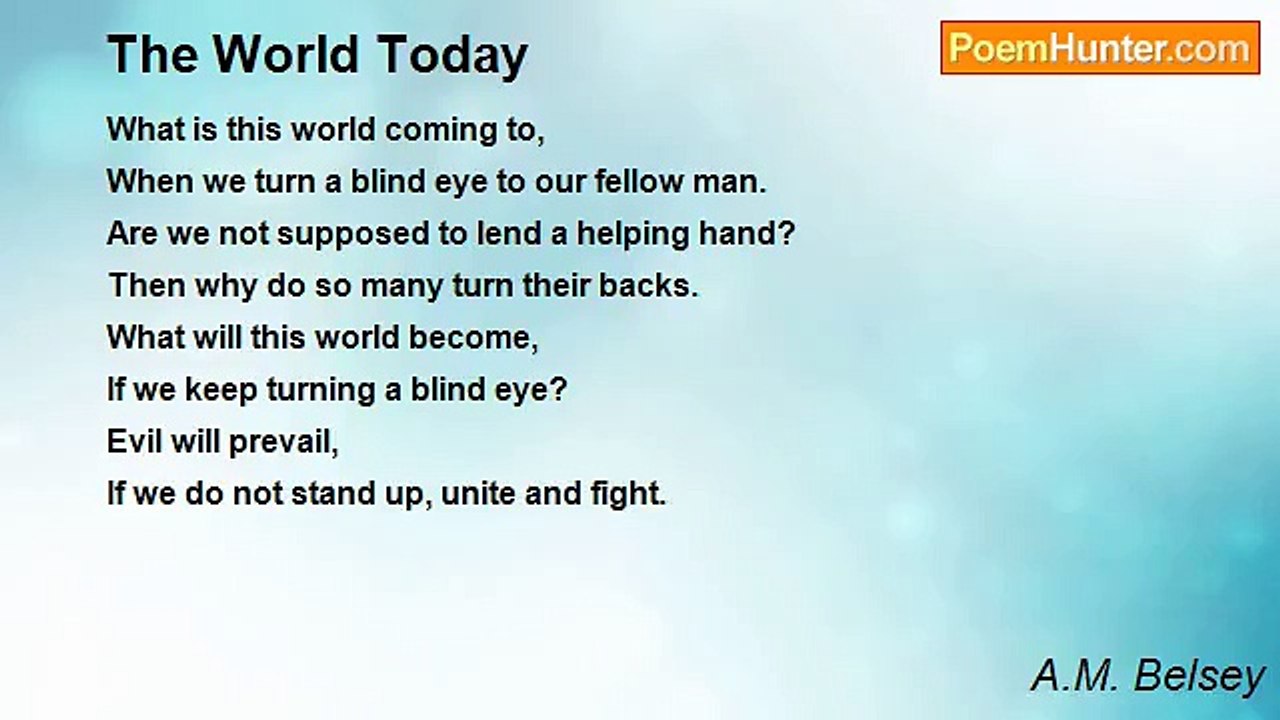 The World Today

PoemHunter.com

What is this world coming to,
When we turn a blind eye to our fellow man.
Are we not supposed to lend a helping hand?
Then why do so many turn their backs.
What will this world become,
If we keep turning a blind eye?
Evil will prevail,
If we do not stand up, unite and fight.

A.M. Belsey